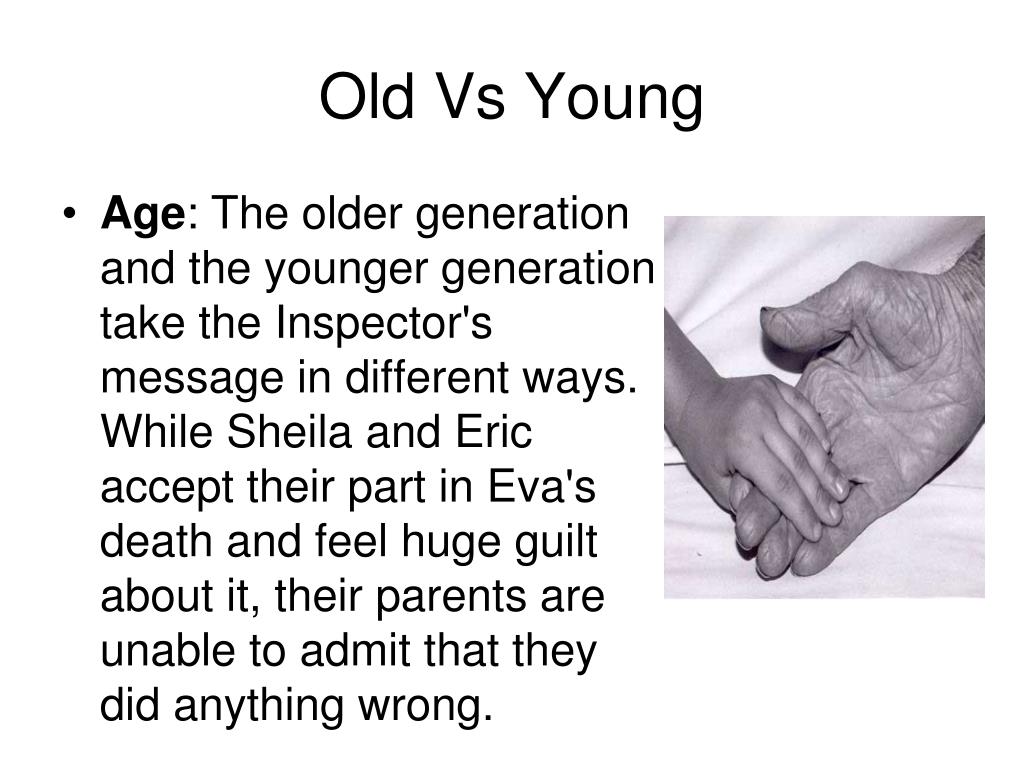 Old Vs Young

• Age: The older generation and the younger generation take the Inspector's message in different ways. While Sheila and Eric accept their part in Eva's death and feel huge guilt about it, their parents are unable to admit that they did anything wrong.